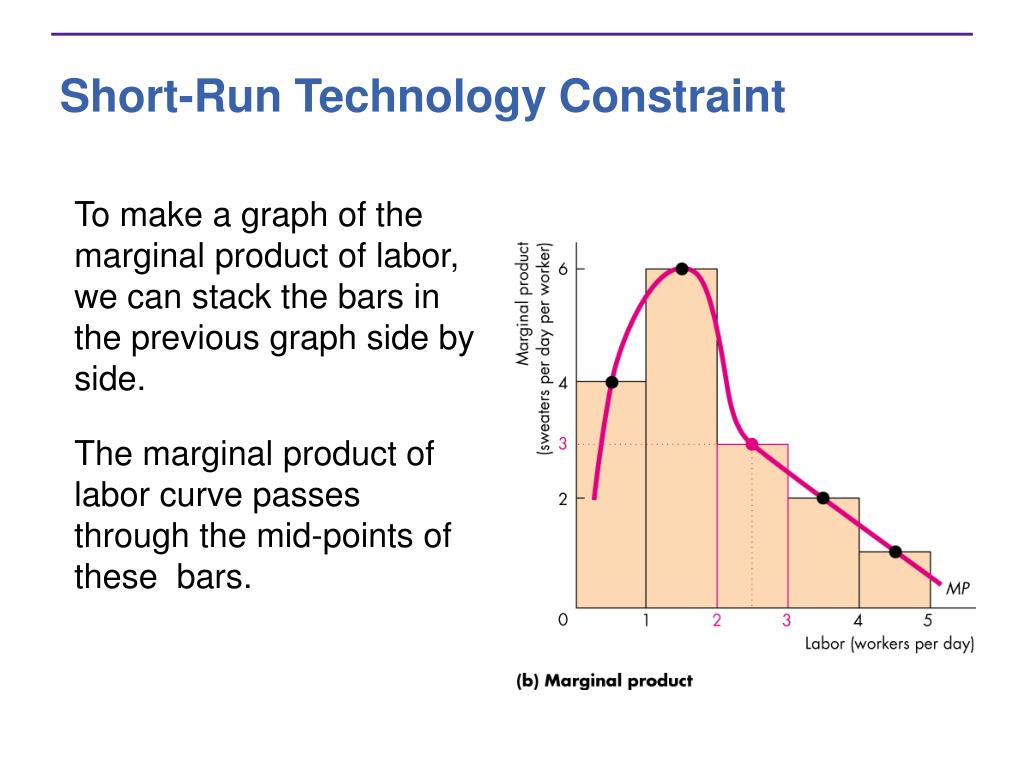 Short-Run Technology Constraint

To make a graph of the marginal product of labor, we can stack the bars in the previous graph side by side.

The marginal product of labor curve passes through the mid-points of these bars.

Marginal product (sweaters per day per worker)

6
4
3
2
0
1
2
3
4
5
MP

Labor (workers per day)

(b) Marginal product